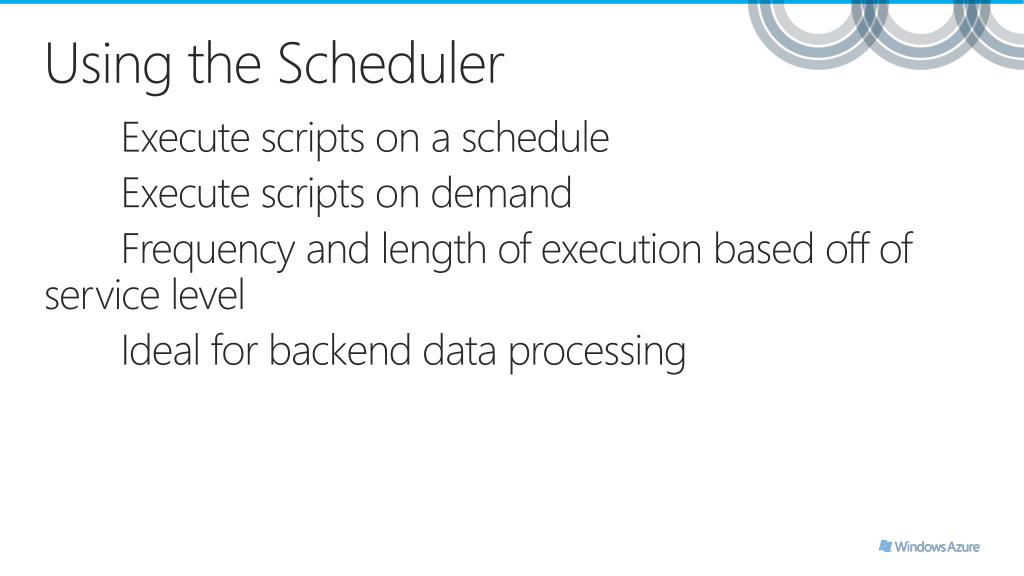 Using the Scheduler

Execute scripts on a schedule

Execute scripts on demand

Frequency and length of execution based off of service level

Ideal for backend data processing

Windows Azure